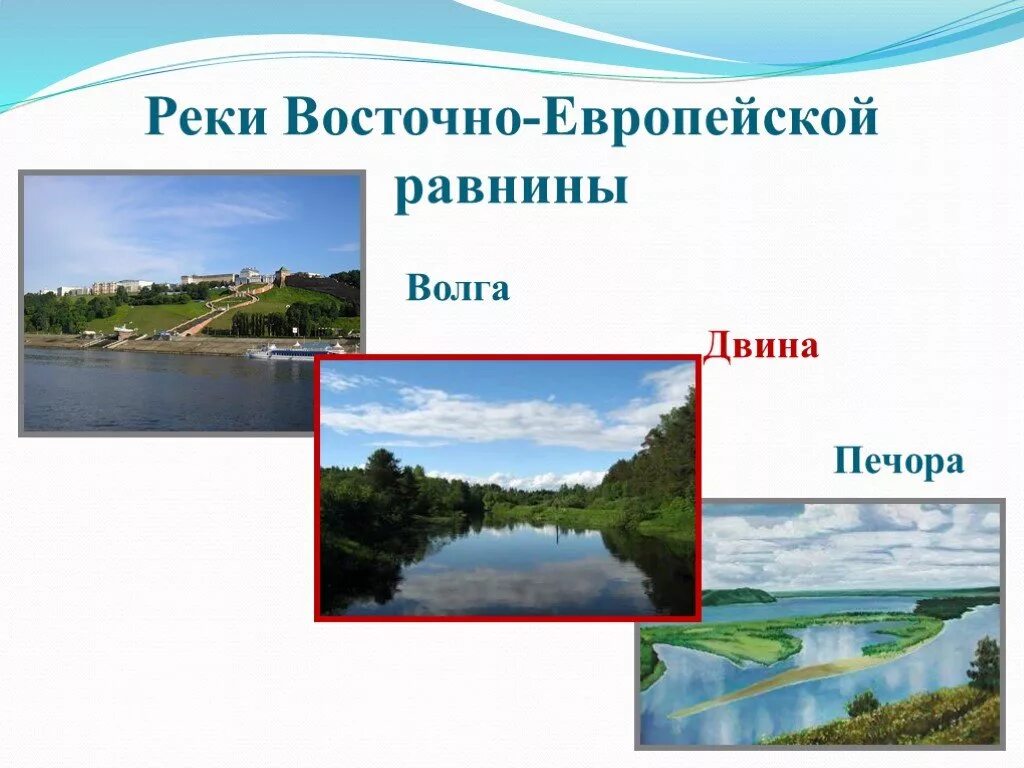 Реки Восточно-Европейской равнины

Волга

Двина

Печора